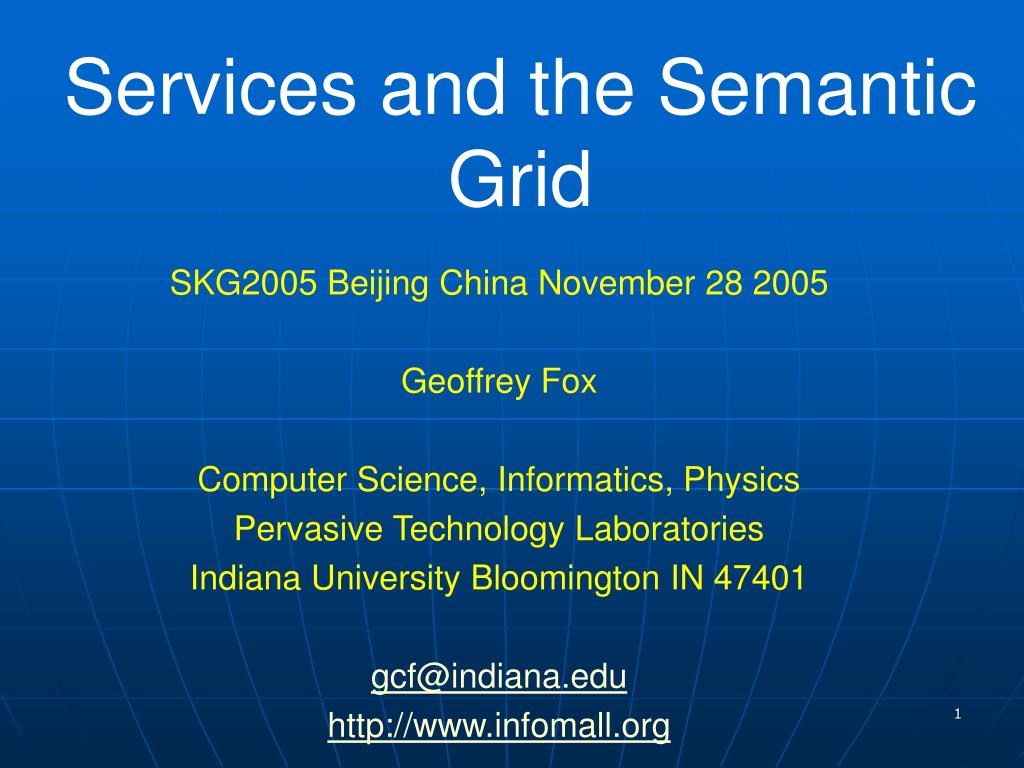 Services and the Semantic Grid

SKG2005 Beijing China November 28 2005

Geoffrey Fox

Computer Science, Informatics, Physics
Pervasive Technology Laboratories
Indiana University Bloomington IN 47401

gcf@indiana.edu
http://www.infomall.org

1